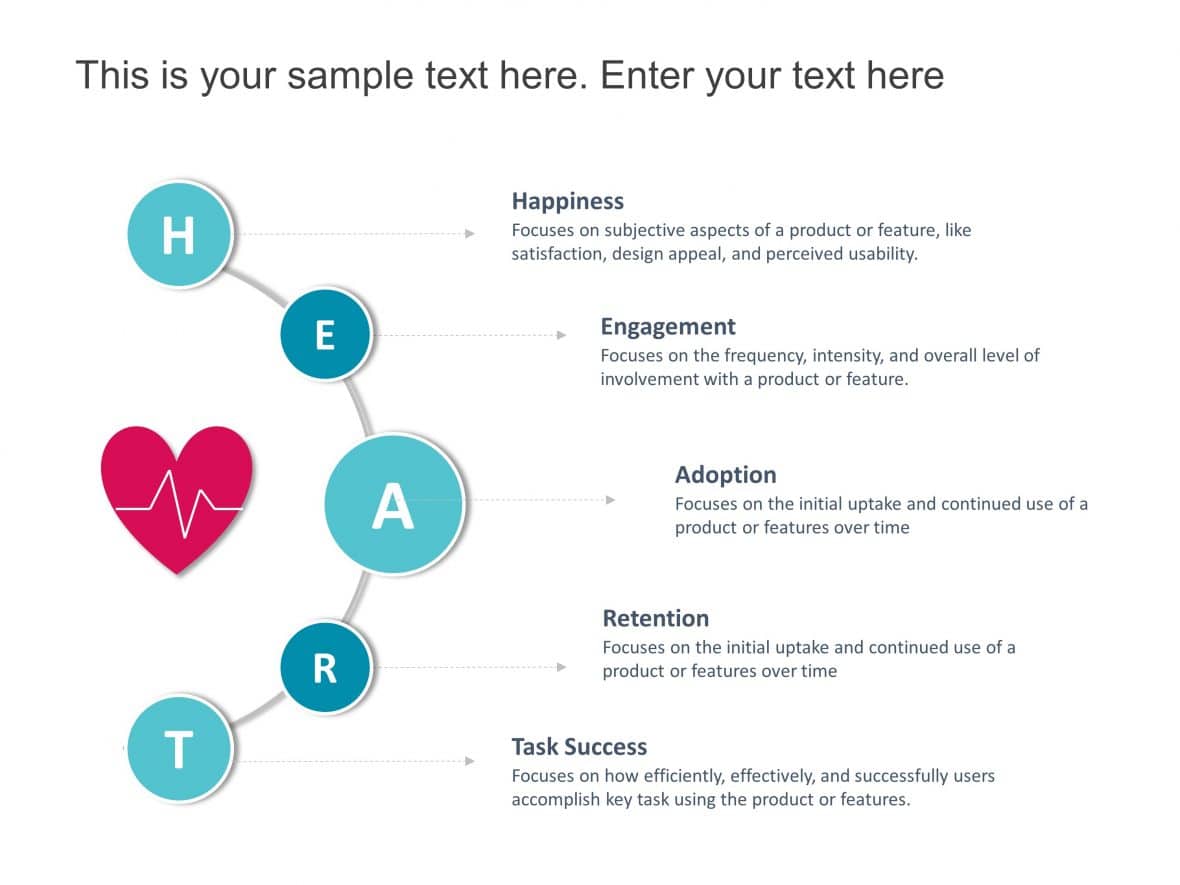 This is your sample text here. Enter your text here

H

Happiness
Focuses on subjective aspects of a product or feature, like satisfaction, design appeal, and perceived usability.

E

Engagement
Focuses on the frequency, intensity, and overall level of involvement with a product or feature.

A

Adoption
Focuses on the initial uptake and continued use of a product or features over time

R

Retention
Focuses on the initial uptake and continued use of a product or features over time

T

Task Success
Focuses on how efficiently, effectively, and successfully users accomplish key task using the product or features.